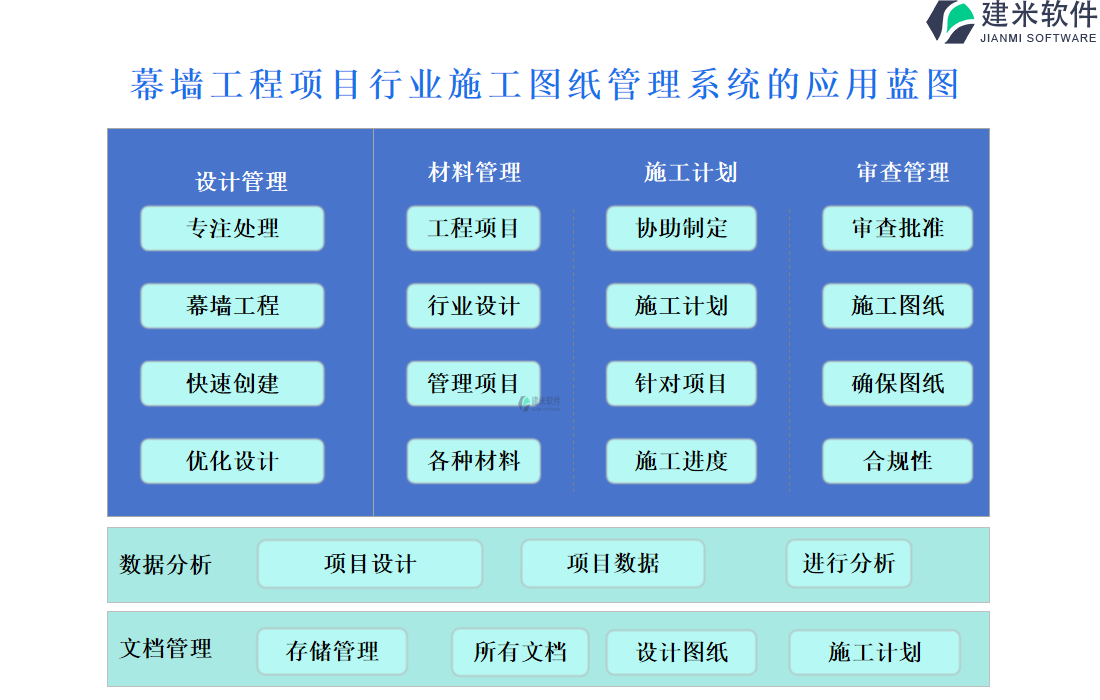 建米软件
JIANMI SOFTWARE

幕墙工程项目行业施工图纸管理系统的应用蓝图

设计管理
专注处理
幕墙工程
快速创建
优化设计

材料管理
工程项目
行业设计
管理项目
各种材料

施工计划
协助制定
施工计划
针对项目
施工进度

审查管理
审查批准
施工图纸
确保图纸
合规性

数据分析
项目设计
项目数据
进行分析

文档管理
存储管理
所有文档
设计图纸
施工计划